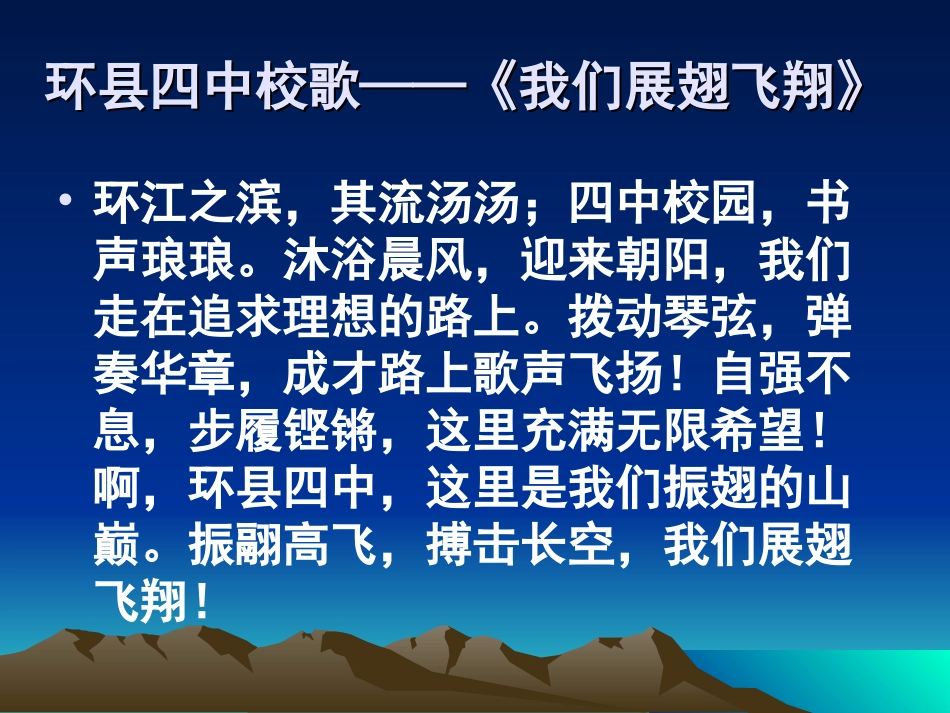 环县四中校歌——《我们展翅飞翔》

• 环江之滨，其流汤汤；四中校园，书声琅琅。沐浴晨风，迎来朝阳，我们走在追求理想的路上。拨动琴弦，弹奏华章，成才路上歌声飞扬！自强不息，步履铿锵，这里充满无限希望！啊，环县四中，这里是我们振翅的山巅。振翮高飞，搏击长空，我们展翅飞翔！